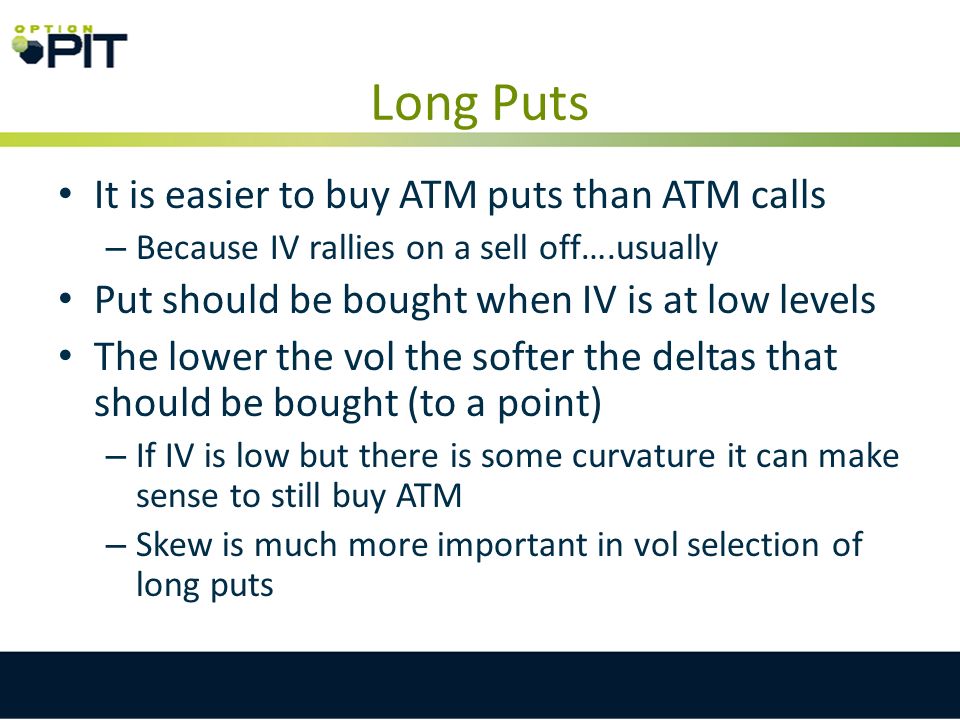 OPTION PIT

Long Puts

• It is easier to buy ATM puts than ATM calls
– Because IV rallies on a sell off….usually
• Put should be bought when IV is at low levels
• The lower the vol the softer the deltas that should be bought (to a point)
– If IV is low but there is some curvature it can make sense to still buy ATM
– Skew is much more important in vol selection of long puts